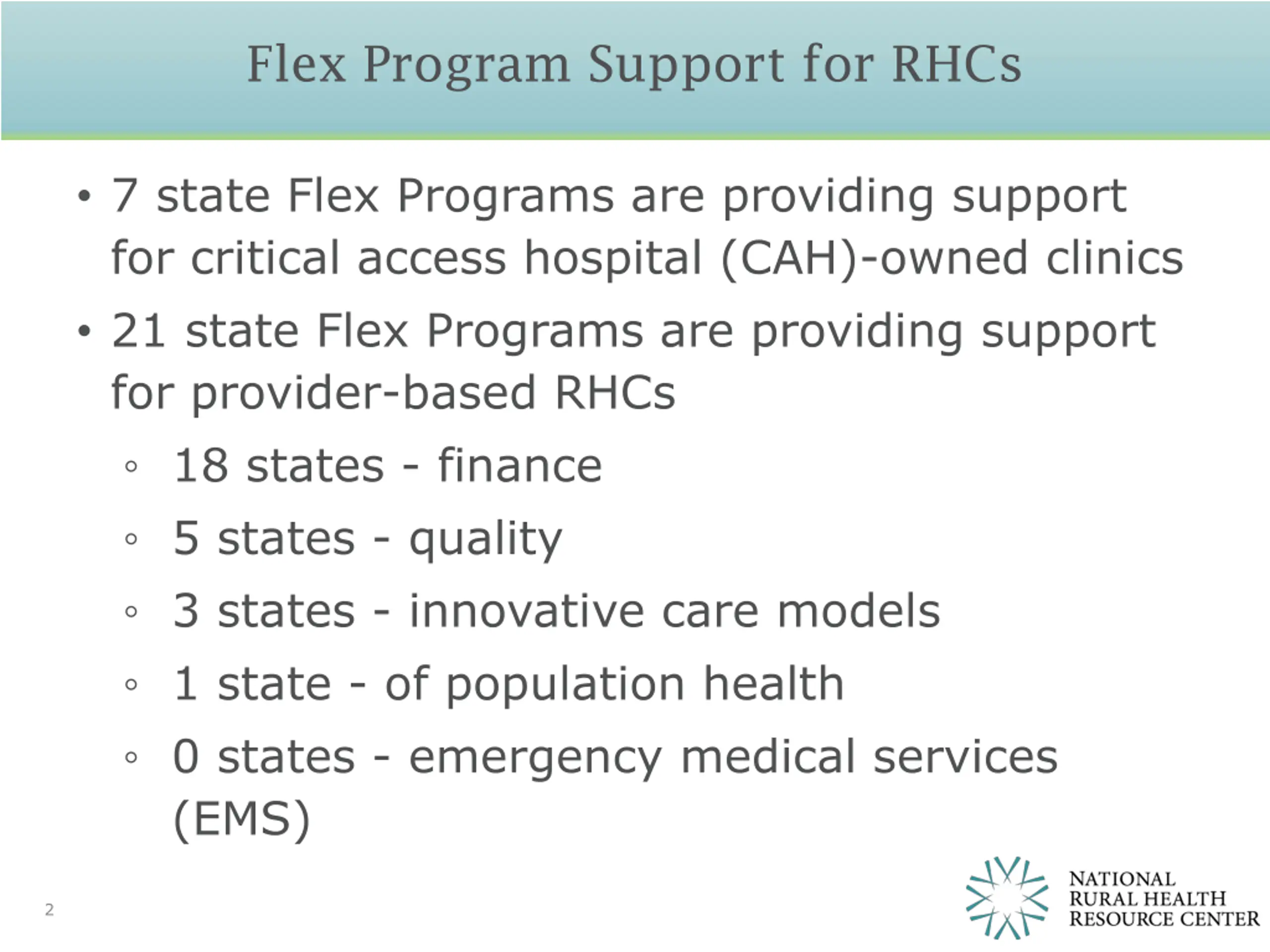 Flex Program Support for RHCs

• 7 state Flex Programs are providing support for critical access hospital (CAH)-owned clinics

• 21 state Flex Programs are providing support for provider-based RHCs

◦ 18 states - finance

◦ 5 states - quality

◦ 3 states - innovative care models

◦ 1 state - of population health

◦ 0 states - emergency medical services (EMS)

2

NATIONAL RURAL HEALTH RESOURCE CENTER